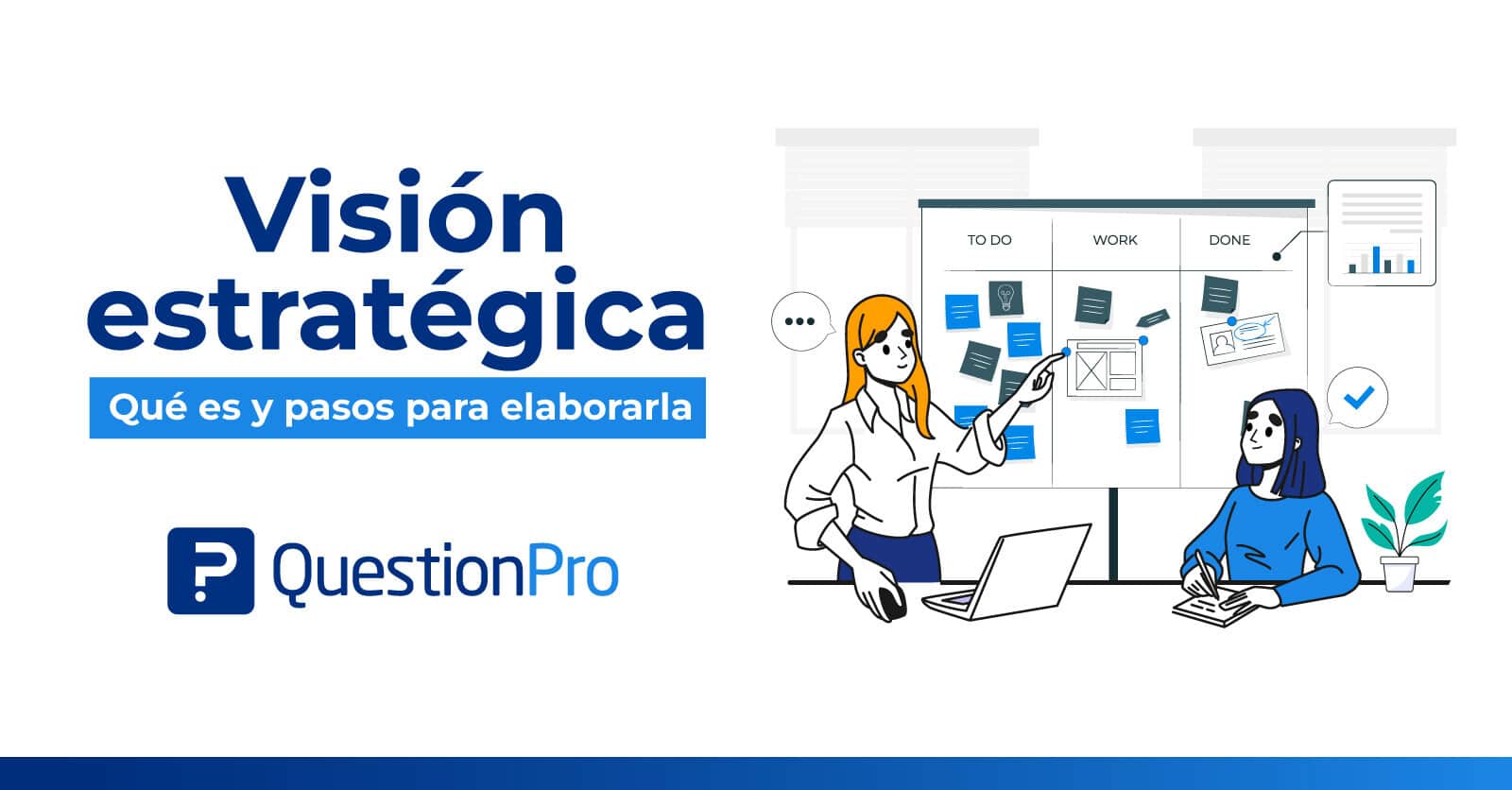 Visión estratégica

Qué es y pasos para elaborarla

QuestionPro

TO DO

WORK

DONE